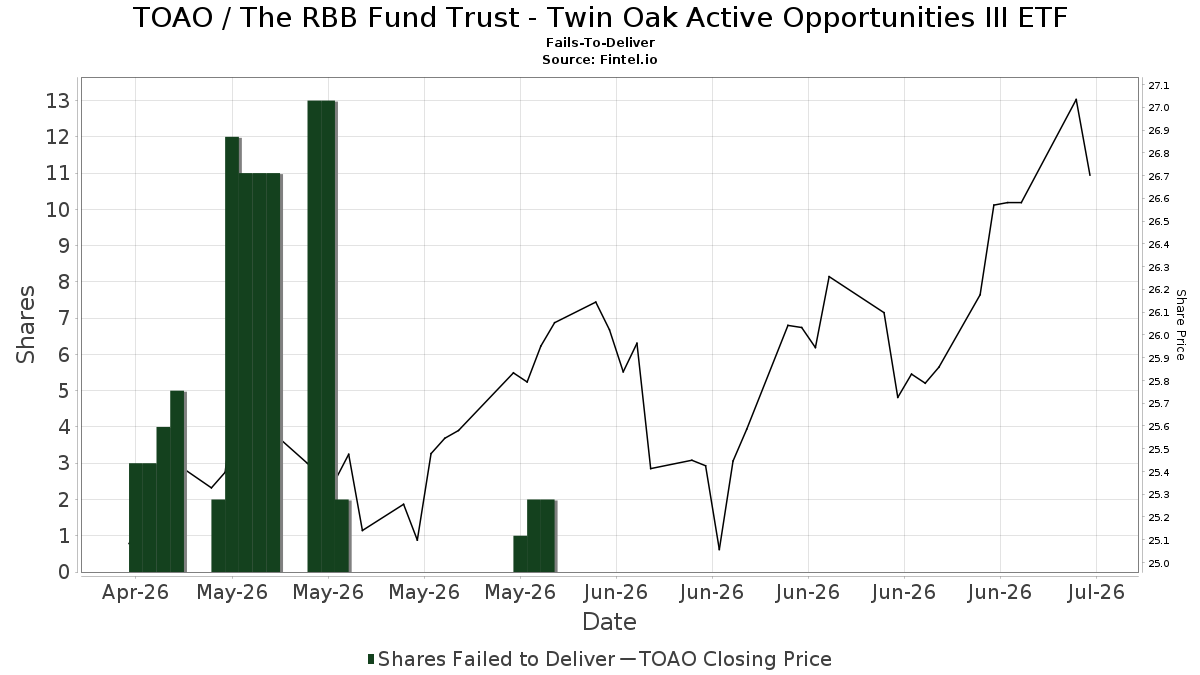 TOAO / The RBB Fund Trust - Twin Oak Active Opportunities III ETF
Fails-To-Deliver
Source: Fintel.io

Shares
13
12
11
10
9
8
7
6
5
4
3
2
1
0

27.1
27.0
26.9
26.8
26.7
26.6
26.5
26.4
26.3
26.2
26.1
26.0
25.9
25.8
25.7
25.6
25.5
25.4
25.3
25.2
25.1
25.0
Share Price

Apr-26 May-26 May-26 May-26 May-26 Jun-26 Jun-26 Jun-26 Jun-26 Jun-26 Jul-26
Date

Shares Failed to Deliver — TOAO Closing Price